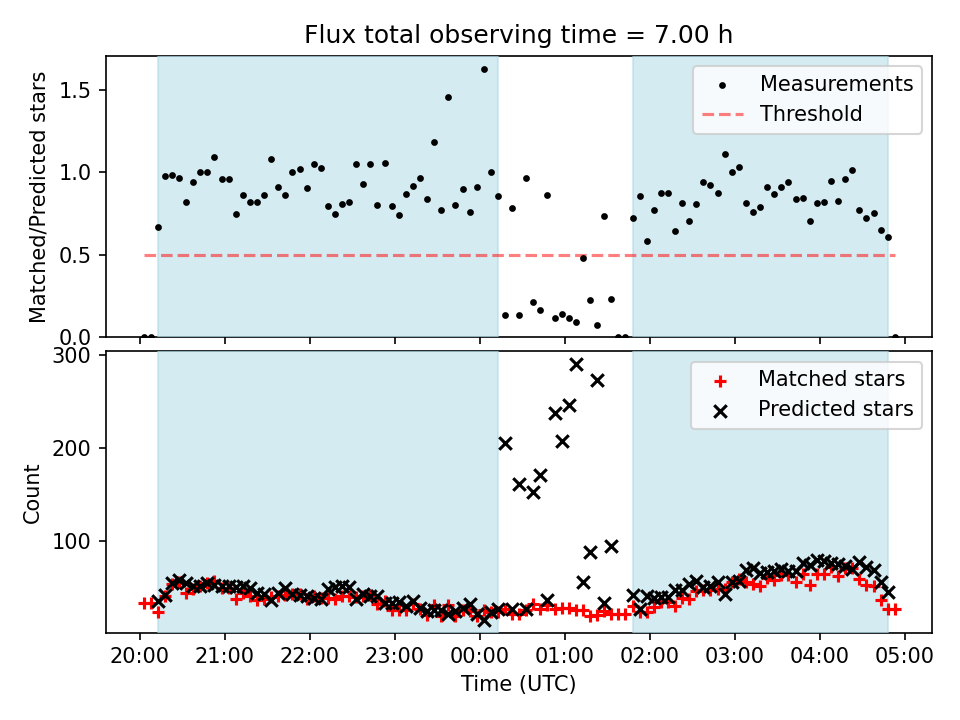 Flux total observing time = 7.00 h

Matched/Predicted stars

1.5
1.0
0.5
0.0

Measurements
Threshold

Count

300
200
100

Matched stars
Predicted stars

20:00 21:00 22:00 23:00 00:00 01:00 02:00 03:00 04:00 05:00
Time (UTC)